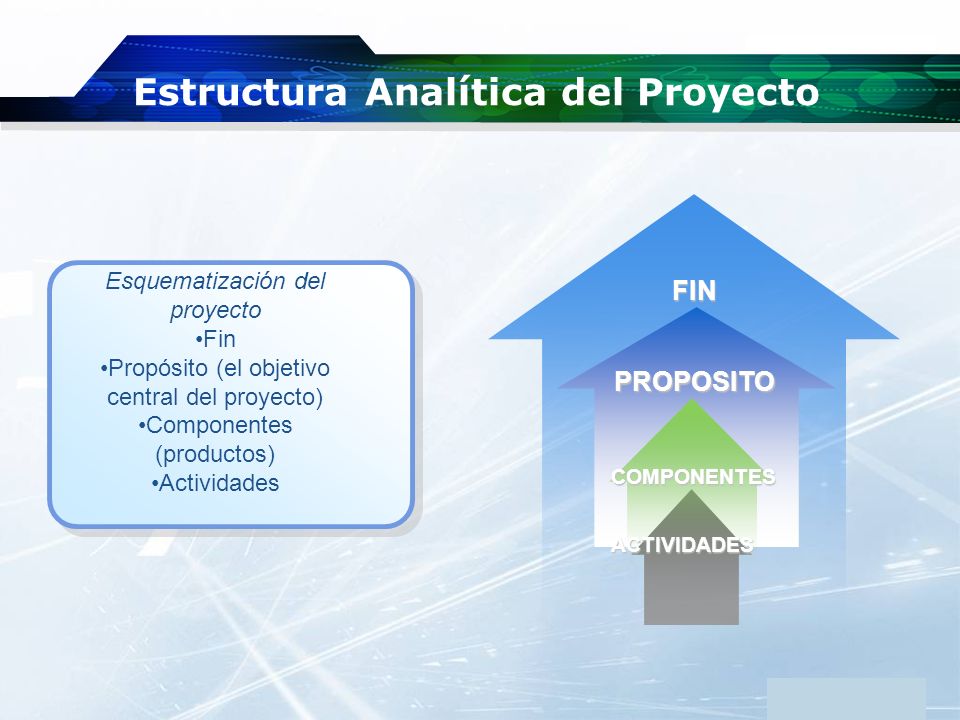 Estructura Analítica del Proyecto

Esquematización del proyecto
•Fin
•Propósito (el objetivo central del proyecto)
•Componentes (productos)
•Actividades

FIN
PROPOSITO
COMPONENTES
ACTIVIDADES